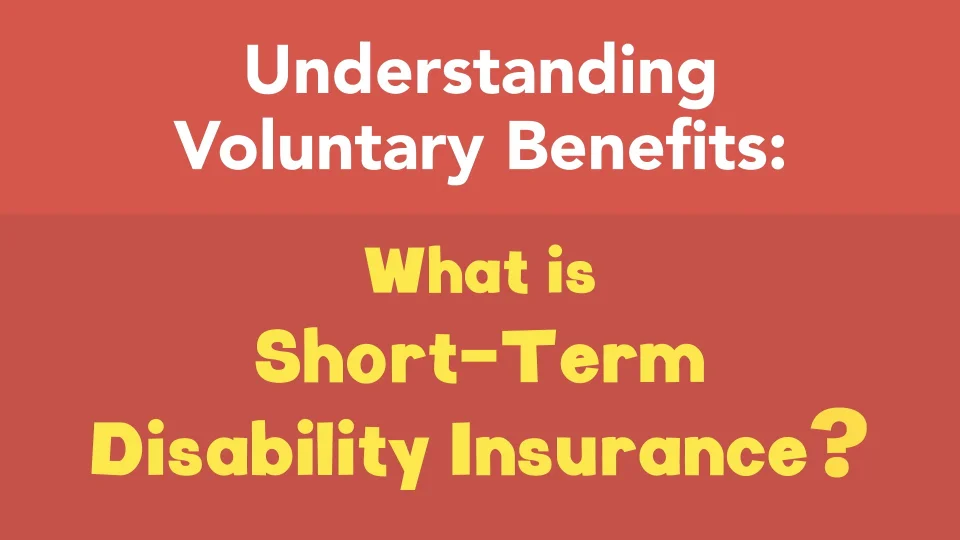 Understanding Voluntary Benefits:

What is Short-Term Disability Insurance?